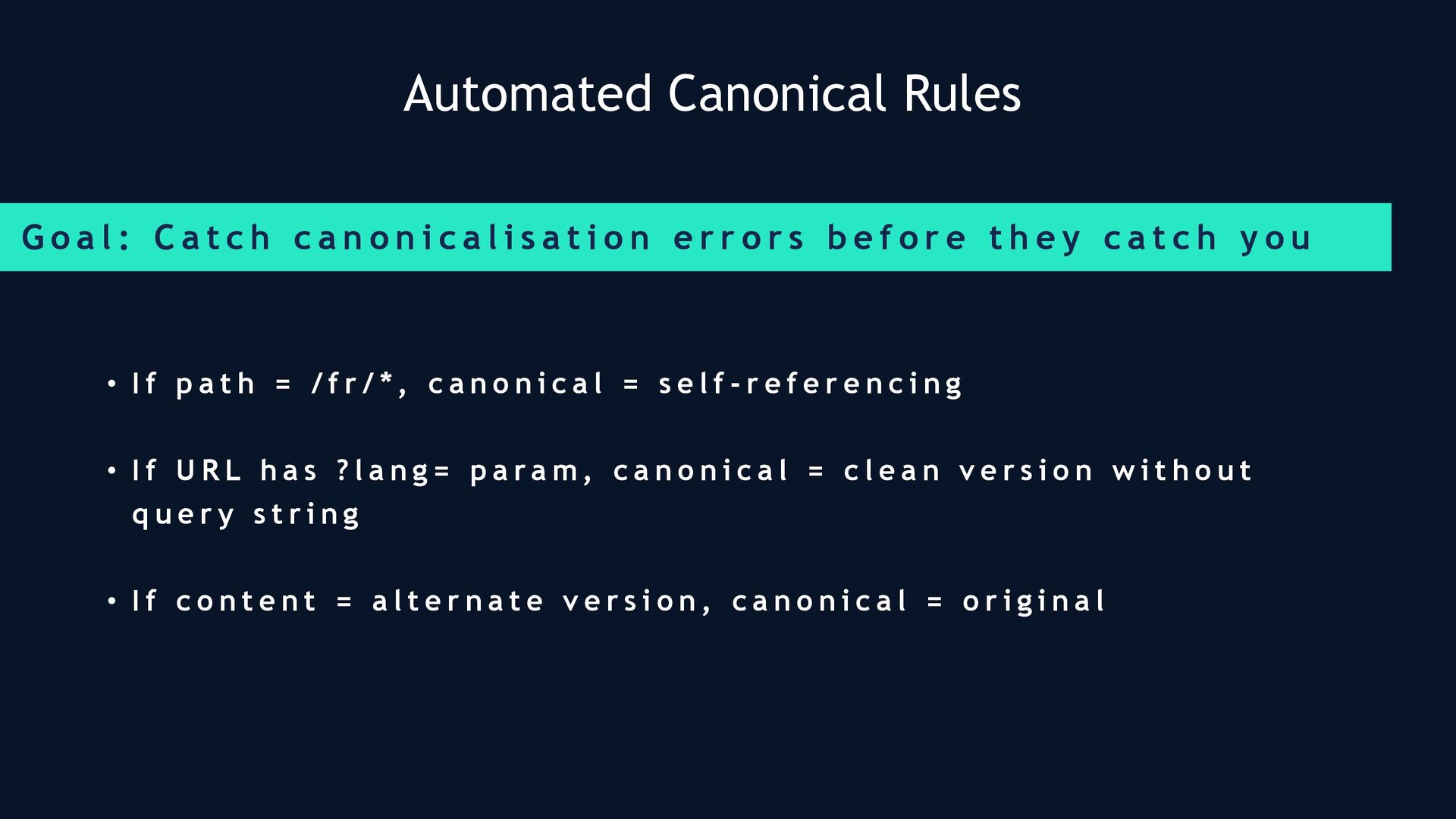 Automated Canonical Rules

Goal: Catch canonicalisation errors before they catch you

• If path = /fr/*, canonical = self-referencing

• If URL has ?lang= param, canonical = clean version without query string

• If content = alternate version, canonical = original